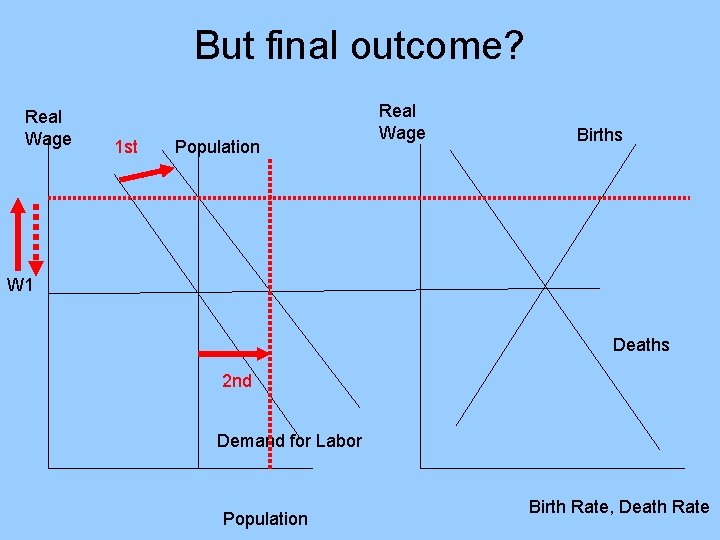 But final outcome?

Real Wage

1st

Population

W1

2nd

Demand for Labor

Population

Real Wage

Births

Deaths

Birth Rate, Death Rate